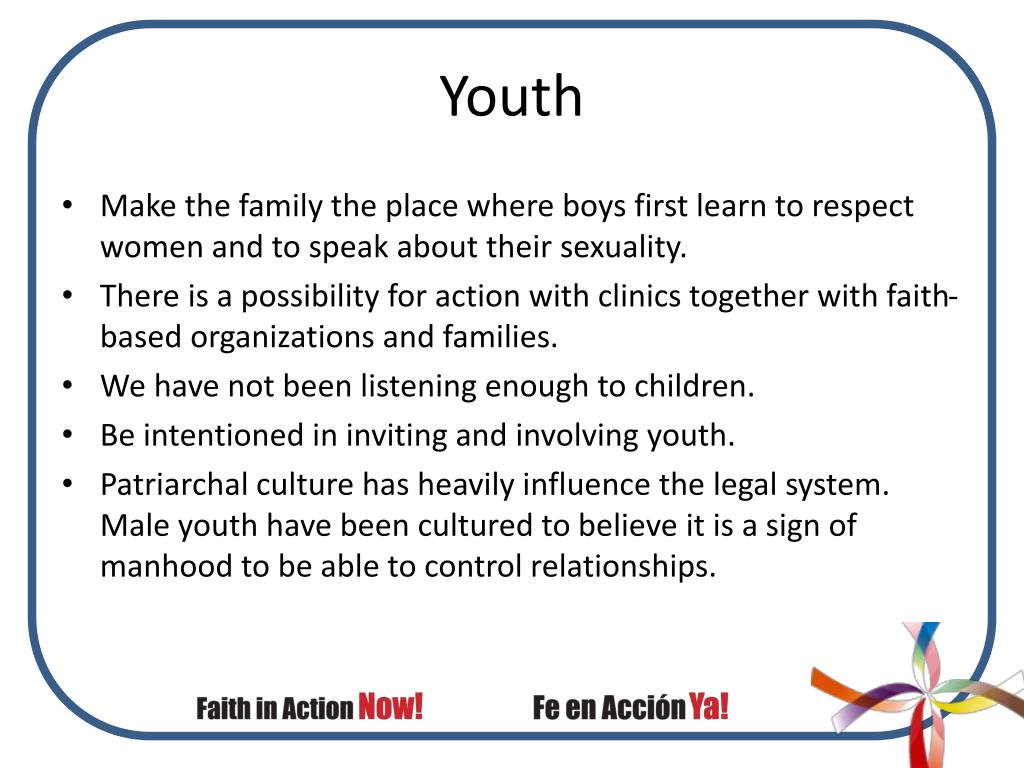 Youth

• Make the family the place where boys first learn to respect women and to speak about their sexuality.
• There is a possibility for action with clinics together with faith-based organizations and families.
• We have not been listening enough to children.
• Be intentioned in inviting and involving youth.
• Patriarchal culture has heavily influence the legal system. Male youth have been cultured to believe it is a sign of manhood to be able to control relationships.

Faith in Action Now! Fe en Acción Ya!